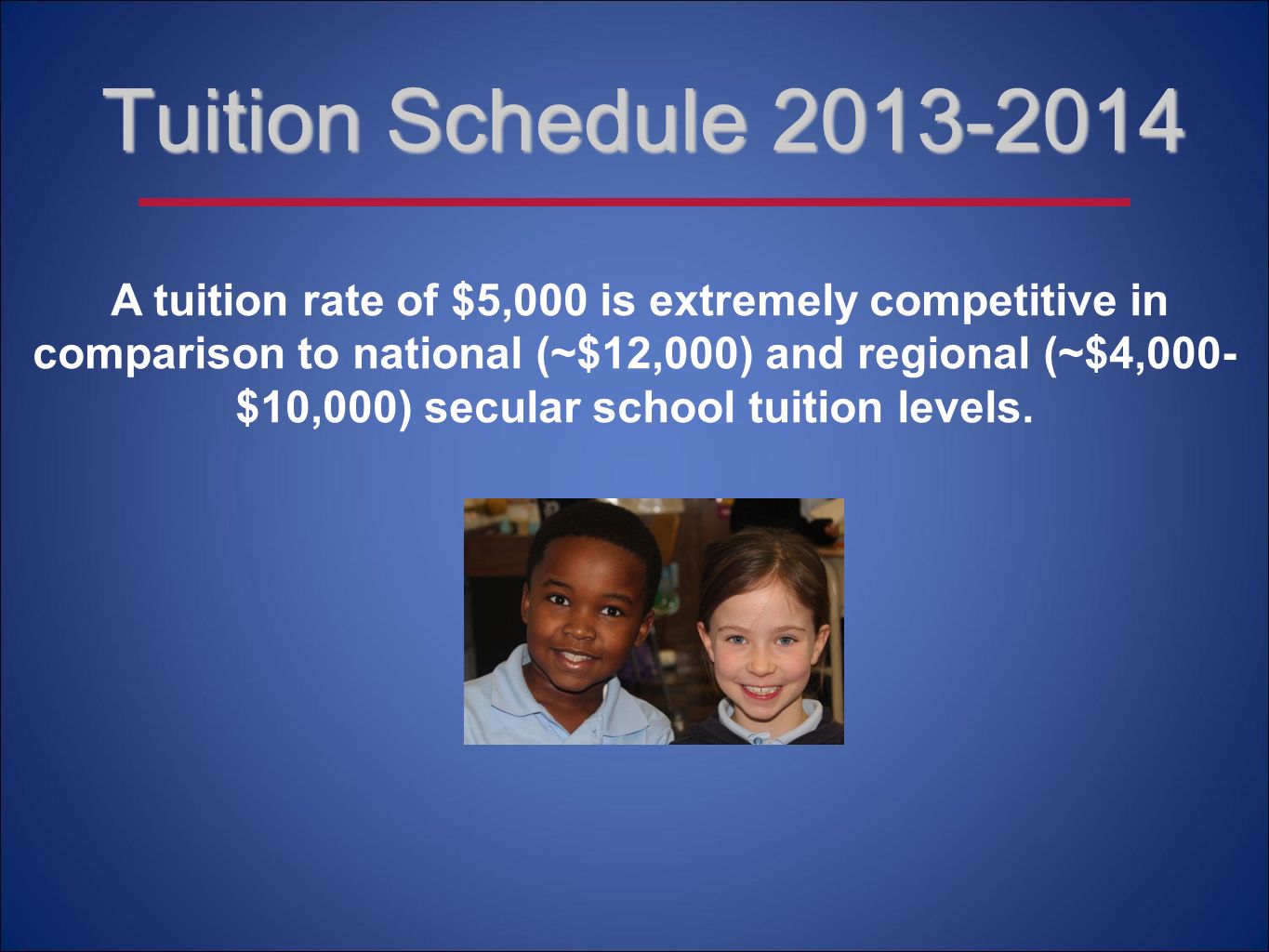 Tuition Schedule 2013-2014

A tuition rate of \$5,000 is extremely competitive in comparison to national (~\$12,000) and regional (~\$4,000-\$10,000) secular school tuition levels.